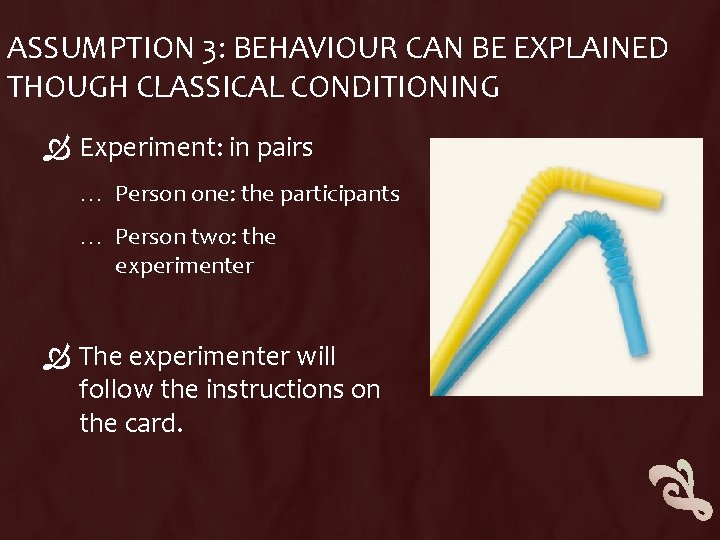 ASSUMPTION 3: BEHAVIOUR CAN BE EXPLAINED THOUGH CLASSICAL CONDITIONING

Experiment: in pairs

… Person one: the participants

… Person two: the experimenter

The experimenter will follow the instructions on the card.